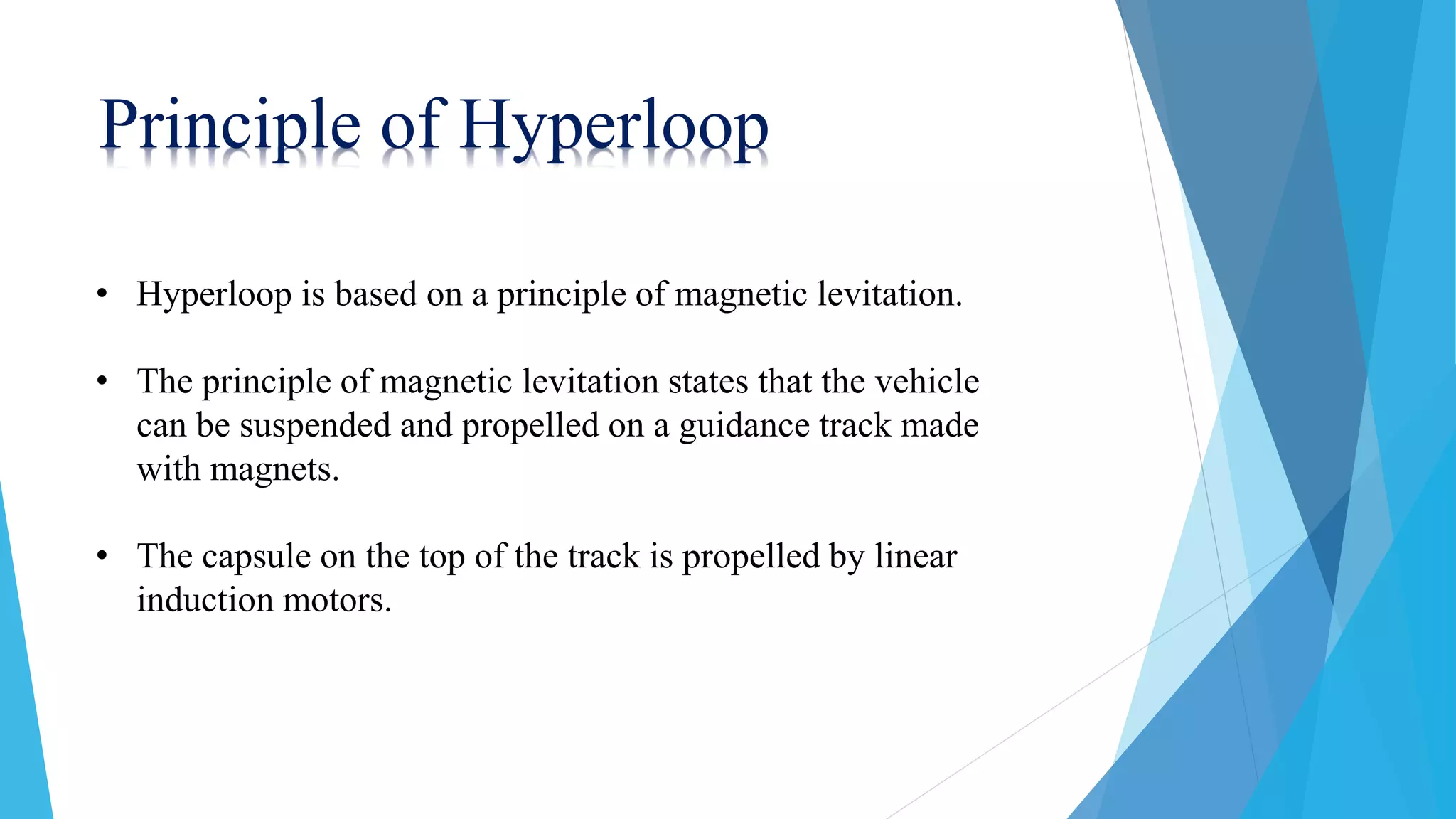 Principle of Hyperloop

• Hyperloop is based on a principle of magnetic levitation.

• The principle of magnetic levitation states that the vehicle can be suspended and propelled on a guidance track made with magnets.

• The capsule on the top of the track is propelled by linear induction motors.